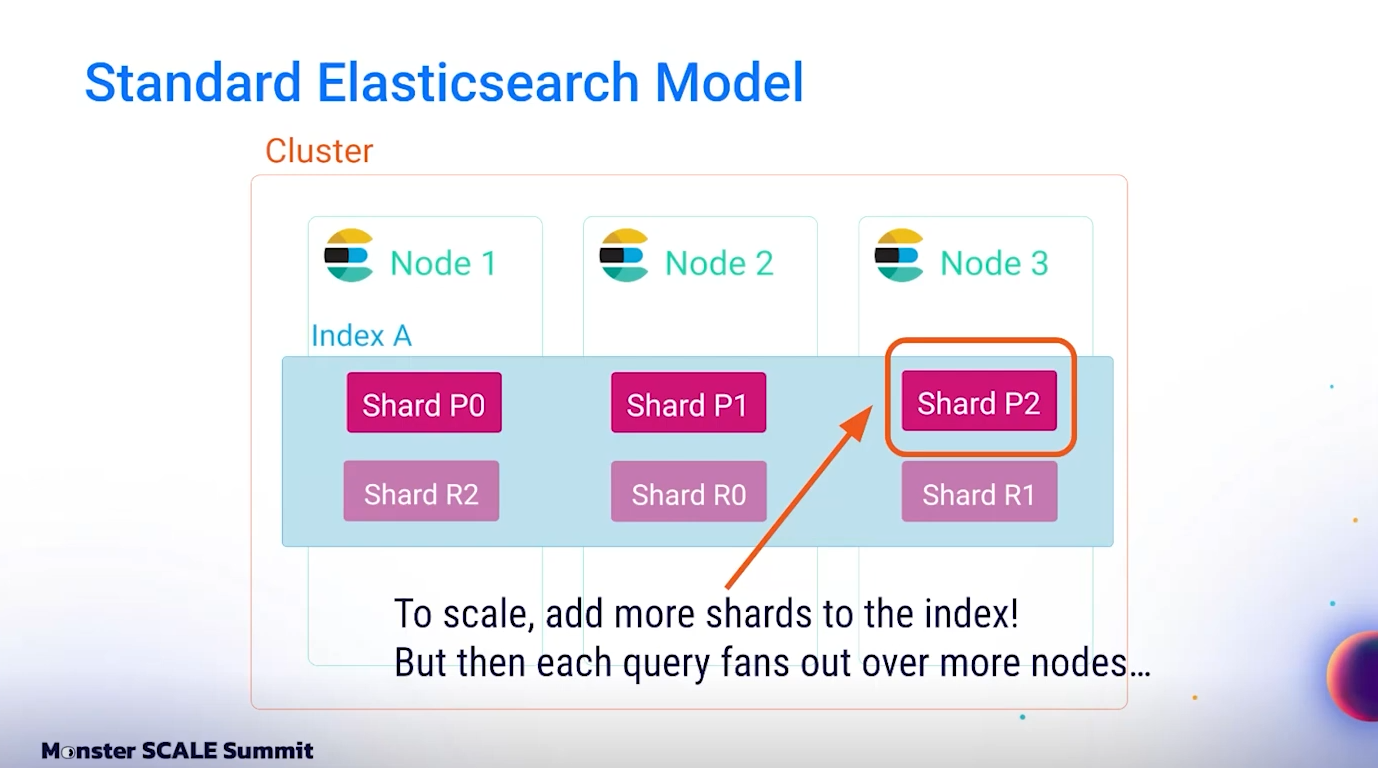 Standard Elasticsearch Model

Cluster

Node 1

Node 2

Node 3

Index A

Shard P0

Shard P1

Shard P2

Shard R2

Shard R0

Shard R1

To scale, add more shards to the index!
But then each query fans out over more nodes…

Monster SCALE Summit